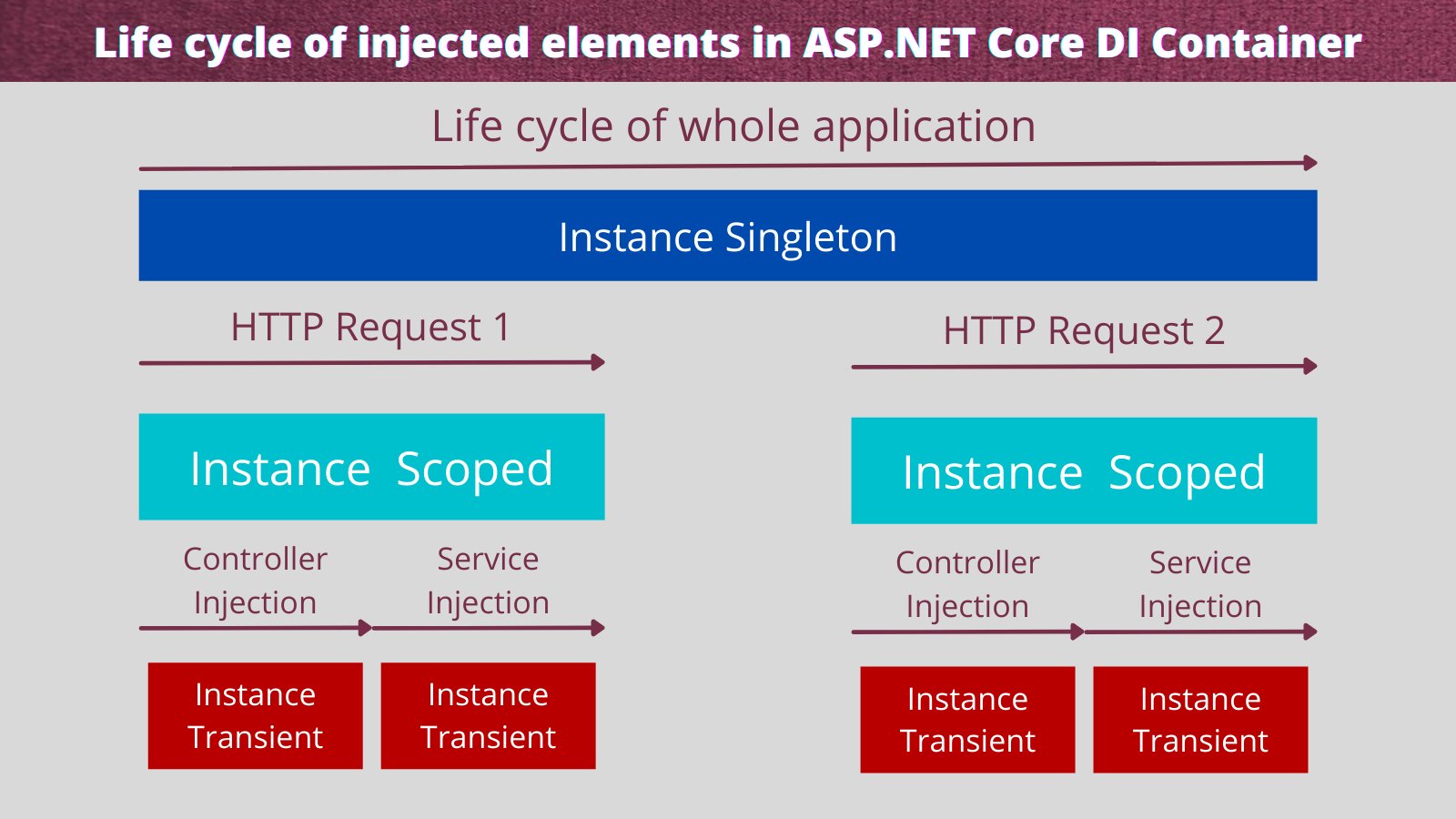 Life cycle of injected elements in ASP.NET Core DI Container

Life cycle of whole application

Instance Singleton

HTTP Request 1

Instance Scoped

Controller Injection

Service Injection

Instance Transient

Instance Transient

HTTP Request 2

Instance Scoped

Controller Injection

Service Injection

Instance Transient

Instance Transient